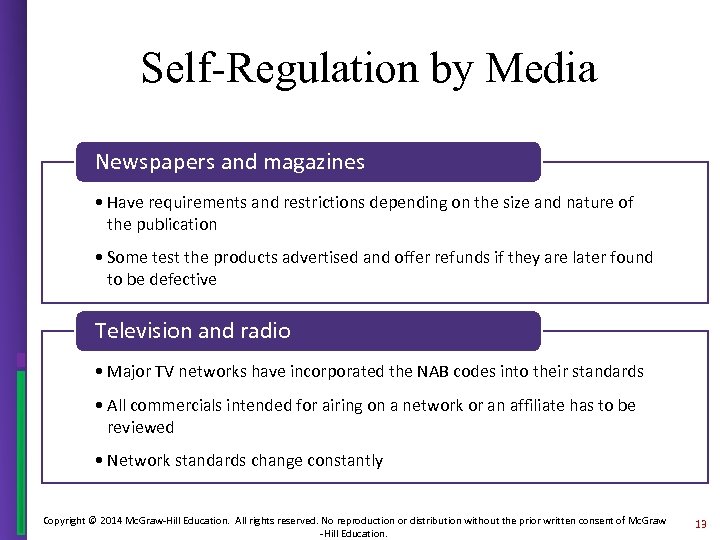 Self-Regulation by Media

Newspapers and magazines

• Have requirements and restrictions depending on the size and nature of the publication

• Some test the products advertised and offer refunds if they are later found to be defective

Television and radio

• Major TV networks have incorporated the NAB codes into their standards

• All commercials intended for airing on a network or an affiliate has to be reviewed

• Network standards change constantly

Copyright © 2014 McGraw-Hill Education. All rights reserved. No reproduction or distribution without the prior written consent of McGraw-Hill Education.

13